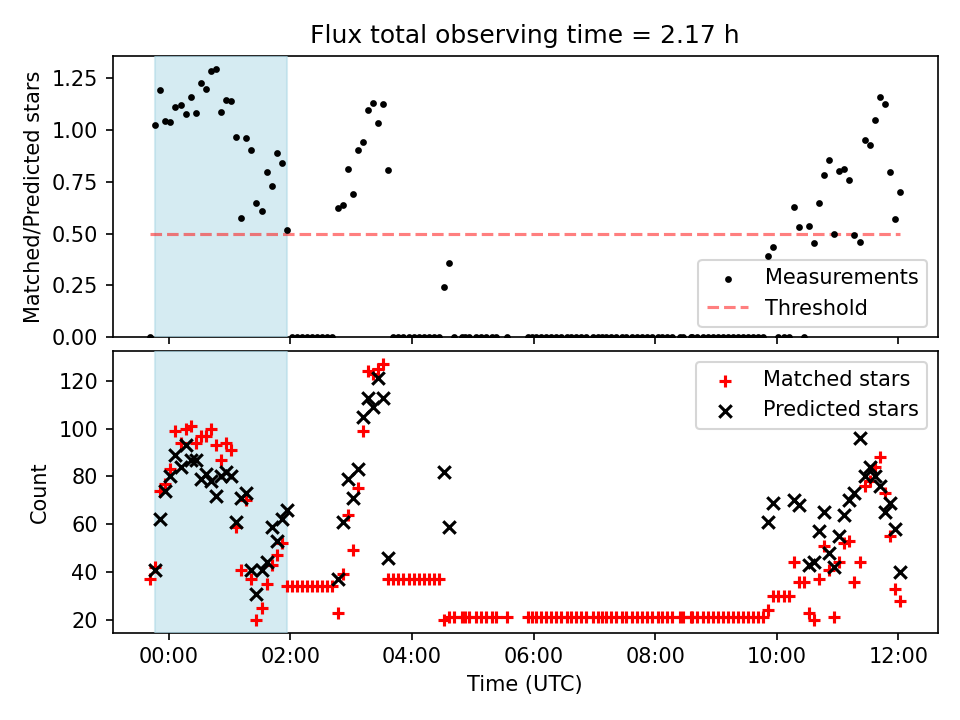 Flux total observing time = 2.17 h

Matched/Predicted stars

1.25
1.00
0.75
0.50
0.25
0.00

Measurements
Threshold

Count

120
100
80
60
40
20

Matched stars
Predicted stars

00:00
02:00
04:00
06:00
08:00
10:00
12:00

Time (UTC)